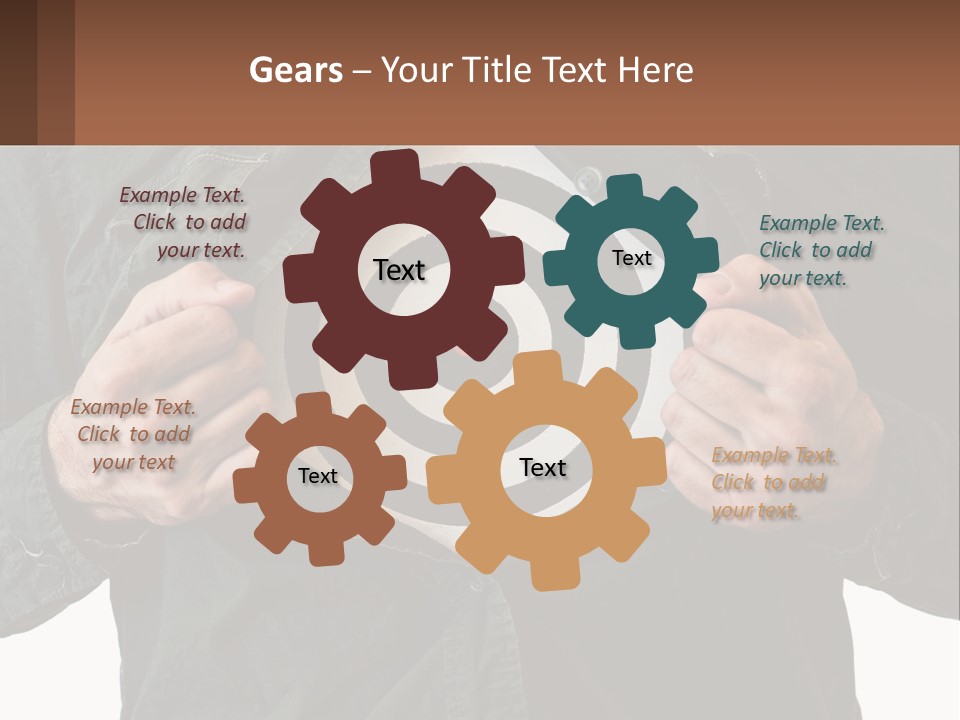 Gears – Your Title Text Here

Example Text. Click to add your text.

Text

Text

Example Text. Click to add your text.

Example Text. Click to add your text

Text

Text

Example Text. Click to add your text.